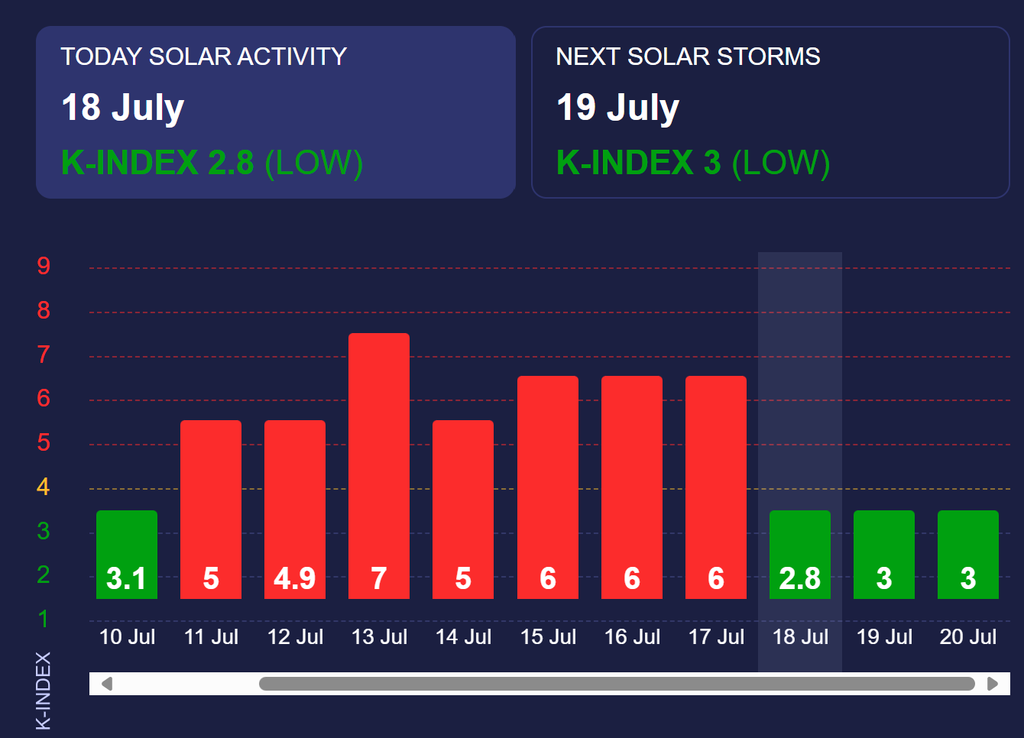 TODAY SOLAR ACTIVITY
18 July
K-INDEX 2.8 (LOW)

NEXT SOLAR STORMS
19 July
K-INDEX 3 (LOW)

9
8
7
6
5
4
3
2
1
K-INDEX

3.1
5
4.9
7
5
6
6
6
2.8
3
3

10 Jul
11 Jul
12 Jul
13 Jul
14 Jul
15 Jul
16 Jul
17 Jul
18 Jul
19 Jul
20 Jul